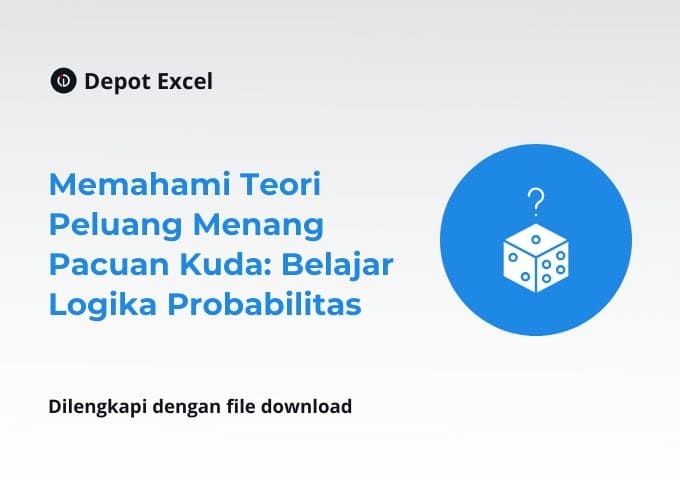 Depot Excel

Memahami Teori Peluang Menang Pacuan Kuda: Belajar Logika Probabilitas

?

Dilengkapi dengan file download